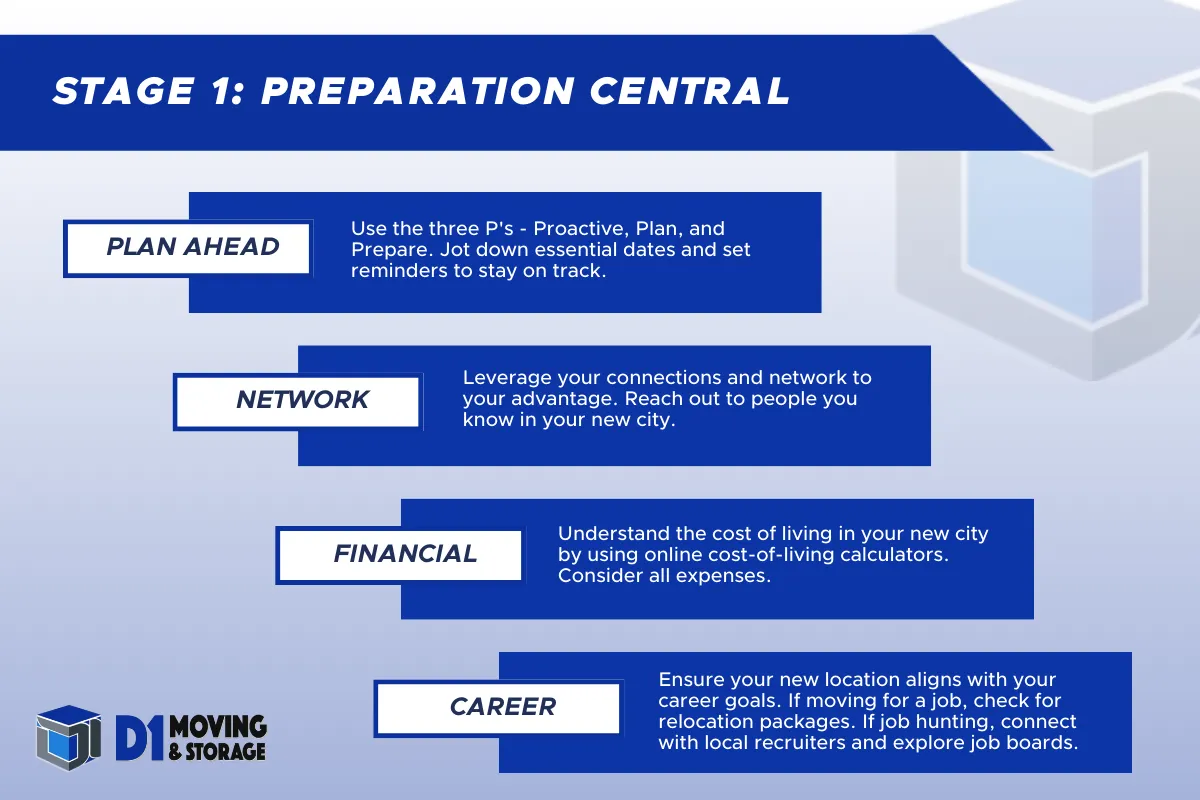 STAGE 1: PREPARATION CENTRAL

PLAN AHEAD

Use the three P's - Proactive, Plan, and Prepare. Jot down essential dates and set reminders to stay on track.

NETWORK

Leverage your connections and network to your advantage. Reach out to people you know in your new city.

FINANCIAL

Understand the cost of living in your new city by using online cost-of-living calculators. Consider all expenses.

CAREER

Ensure your new location aligns with your career goals. If moving for a job, check for relocation packages. If job hunting, connect with local recruiters and explore job boards.

D1 MOVING & STORAGE